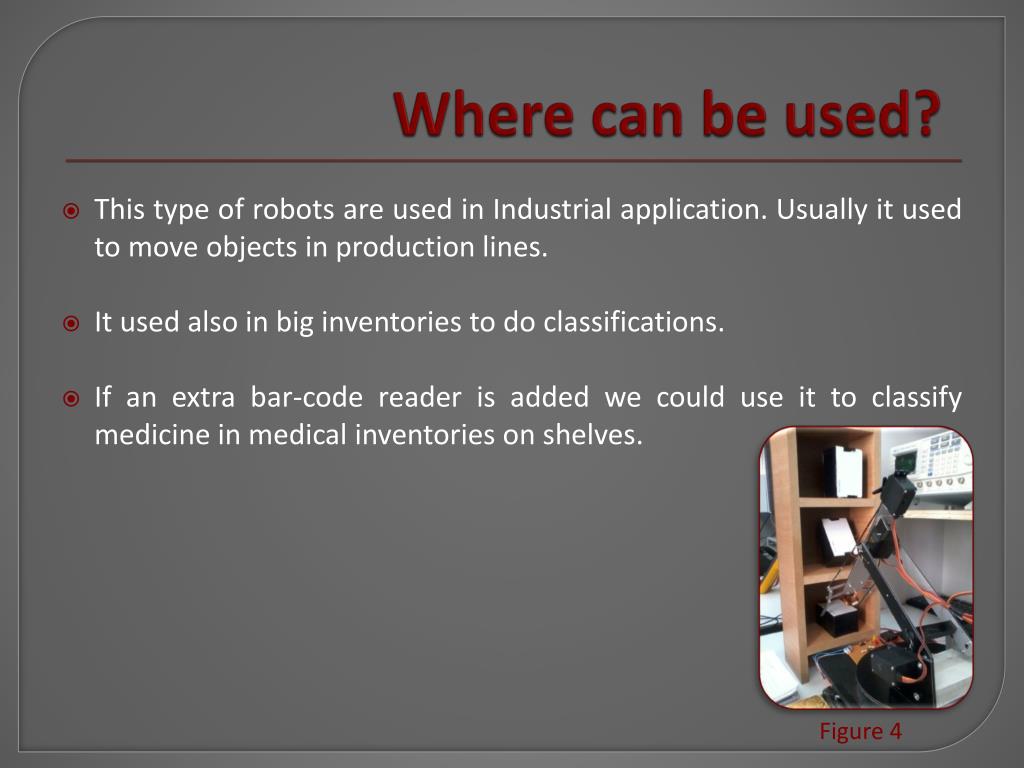 Where can be used?

This type of robots are used in Industrial application. Usually it used to move objects in production lines.

It used also in big inventories to do classifications.

If an extra bar-code reader is added we could use it to classify medicine in medical inventories on shelves.

Figure 4